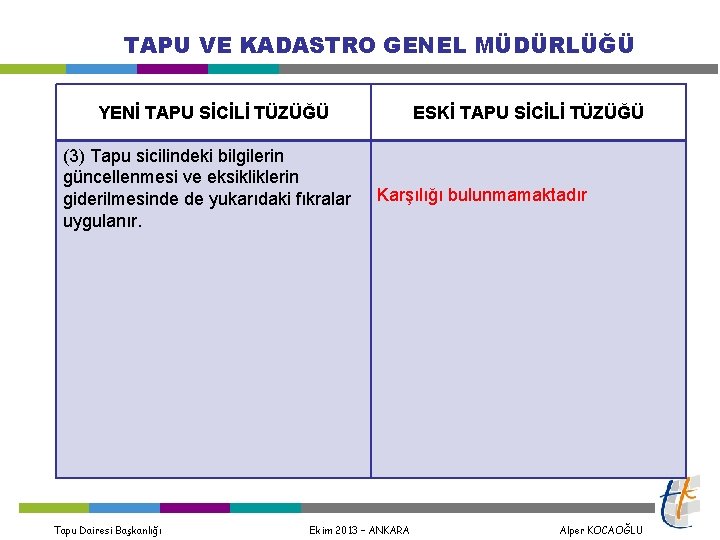 TAPU VE KADASTRO GENEL MÜDÜRLÜĞÜ

| YENİ TAPU SİCİLİ TÜZÜĞÜ | ESKİ TAPU SİCİLİ TÜZÜĞÜ |
|---|---|
| (3) Tapu sicilindeki bilgilerin güncellenmesi ve eksikliklerin giderilmesinde de yukarıdaki fıkralar uygulanır. | Karşılığı bulunmamaktadır |

Tapu Dairesi Başkanlığı

Ekim 2013 – ANKARA

Alper KOCAOĞLU